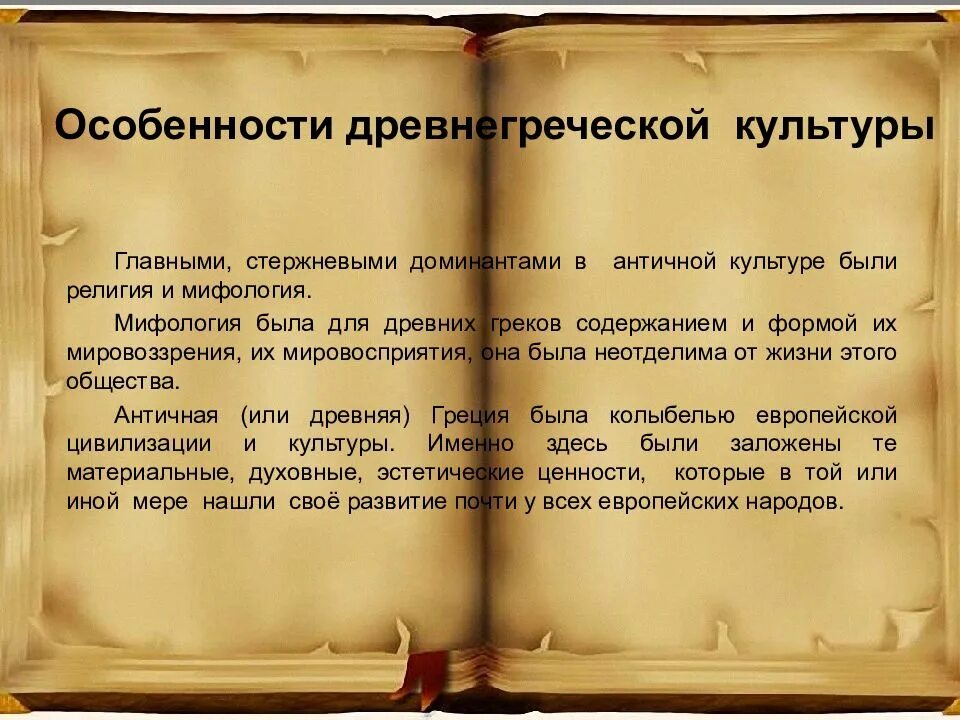 Особенности древнегреческой культуры

Главными, стержневыми доминантами в античной культуре были религия и мифология.

Мифология была для древних греков содержанием и формой их мировоззрения, их мировосприятия, она была неотделима от жизни этого общества.

Античная (или древняя) Греция была колыбелью европейской цивилизации и культуры. Именно здесь были заложены те материальные, духовные, эстетические ценности, которые в той или иной мере нашли своё развитие почти у всех европейских народов.